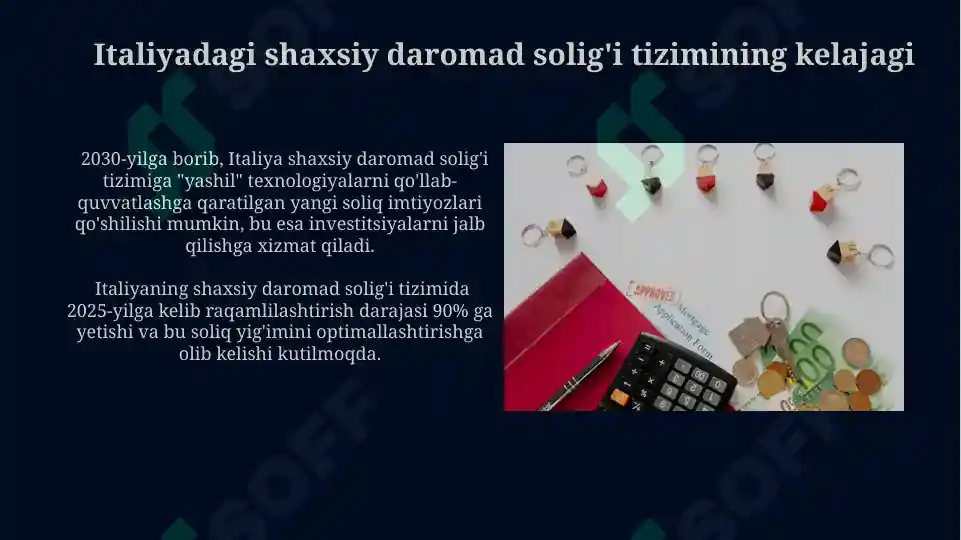 Italiyadagi shaxsiy daromad solig'i tizimining kelajagi

2030-yilga borib, Italiya shaxsiy daromad solig'i tizimiga "yashil" texnologiyalarni qo'llab-quvvatlashga qaratilgan yangi soliq imtiyozlari qo'shilishi mumkin, bu esa investitsiyalarni jalb qilishga xizmat qiladi.

Italiyaning shaxsiy daromad solig'i tizimida 2025-yilga kelib raqamlilashtirish darajasi 90% ga yetishi va bu soliq yig'imini optimallashtirishga olib kelishi kutilmoqda.

APPROVED Mortgage Application Form

SOFF